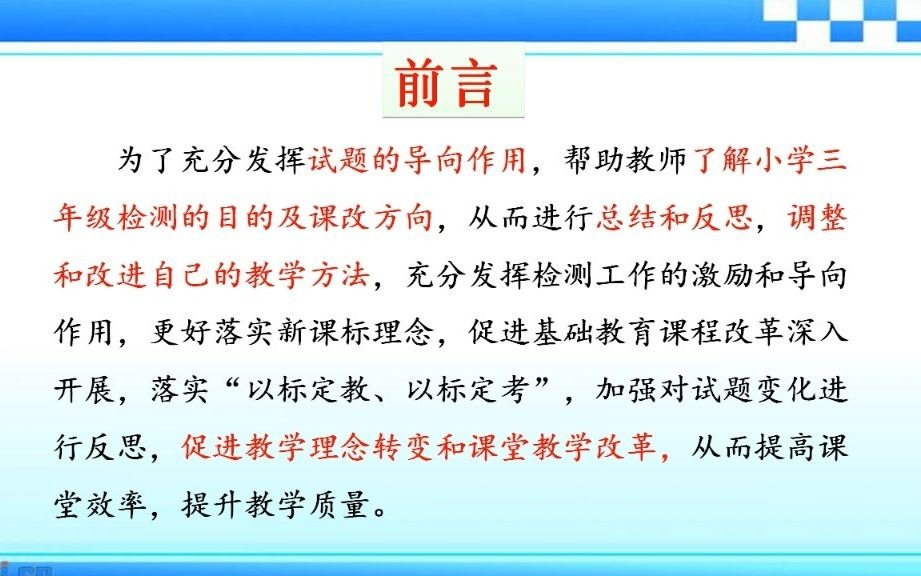 前言

为了充分发挥试题的导向作用，帮助教师了解小学三年级检测的目的及课改方向，从而进行总结和反思，调整和改进自己的教学方法，充分发挥检测工作的激励和导向作用，更好落实新课标理念，促进基础教育课程改革深入开展，落实“以标定教、以标定考”，加强对试题变化进行反思，促进教学理念转变和课堂教学改革，从而提高课堂效率，提升教学质量。